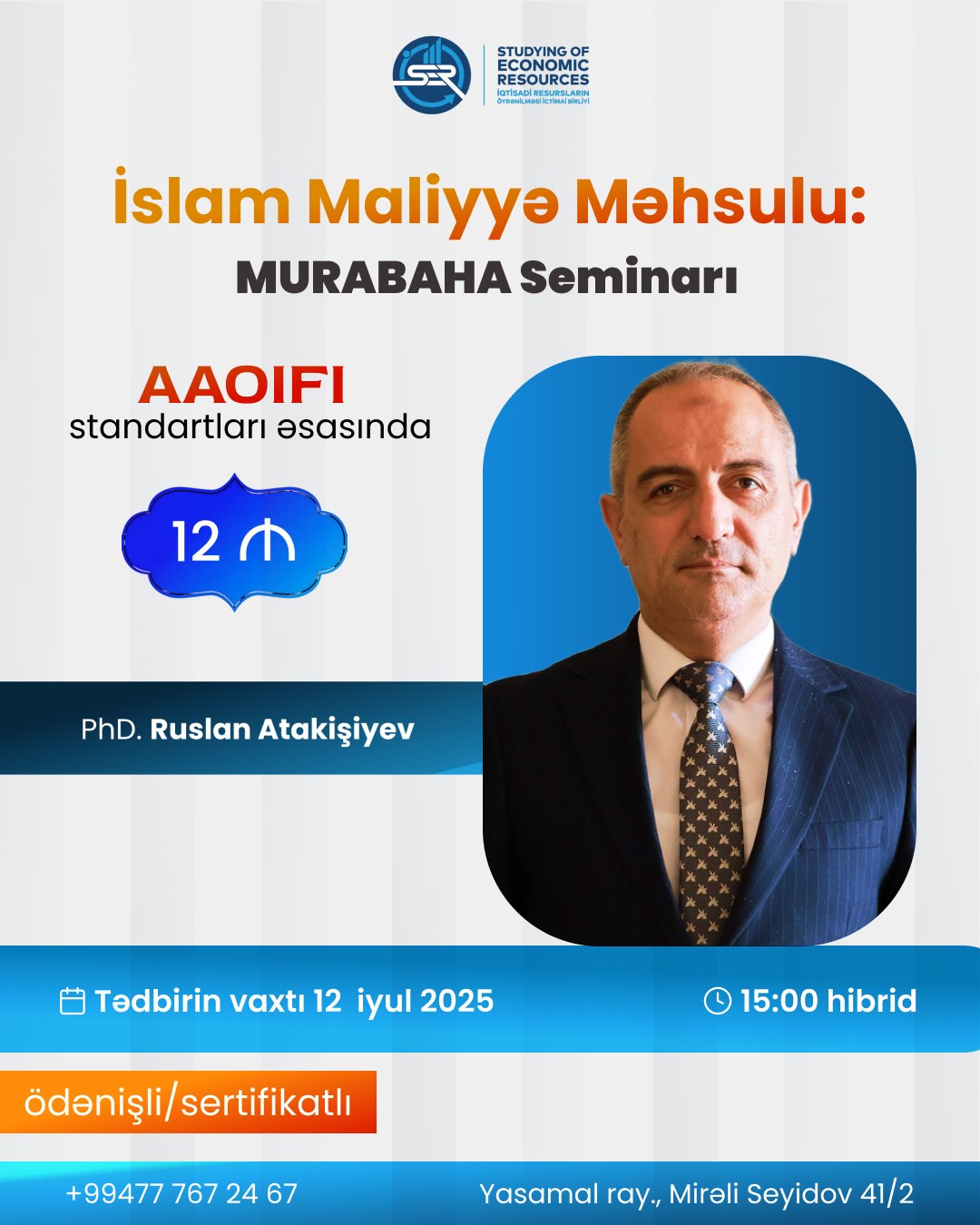 SER

STUDYING OF ECONOMIC RESOURCES
İQTİSADİ RESURSLARIN ÖYRƏNİLMƏSİ İCTİMAİ BİRLİYİ

İslam Maliyyə Məhsulu:
MURABAHA Seminarı

AAOIFI
standartları əsasında

12 ₼

PhD. Ruslan Atakişiyev

Tədbirin vaxtı 12 iyul 2025

15:00 hibrid

ödənişli/sertifikatlı

+99477 767 24 67

Yasamal ray., Mirəli Seyidov 41/2